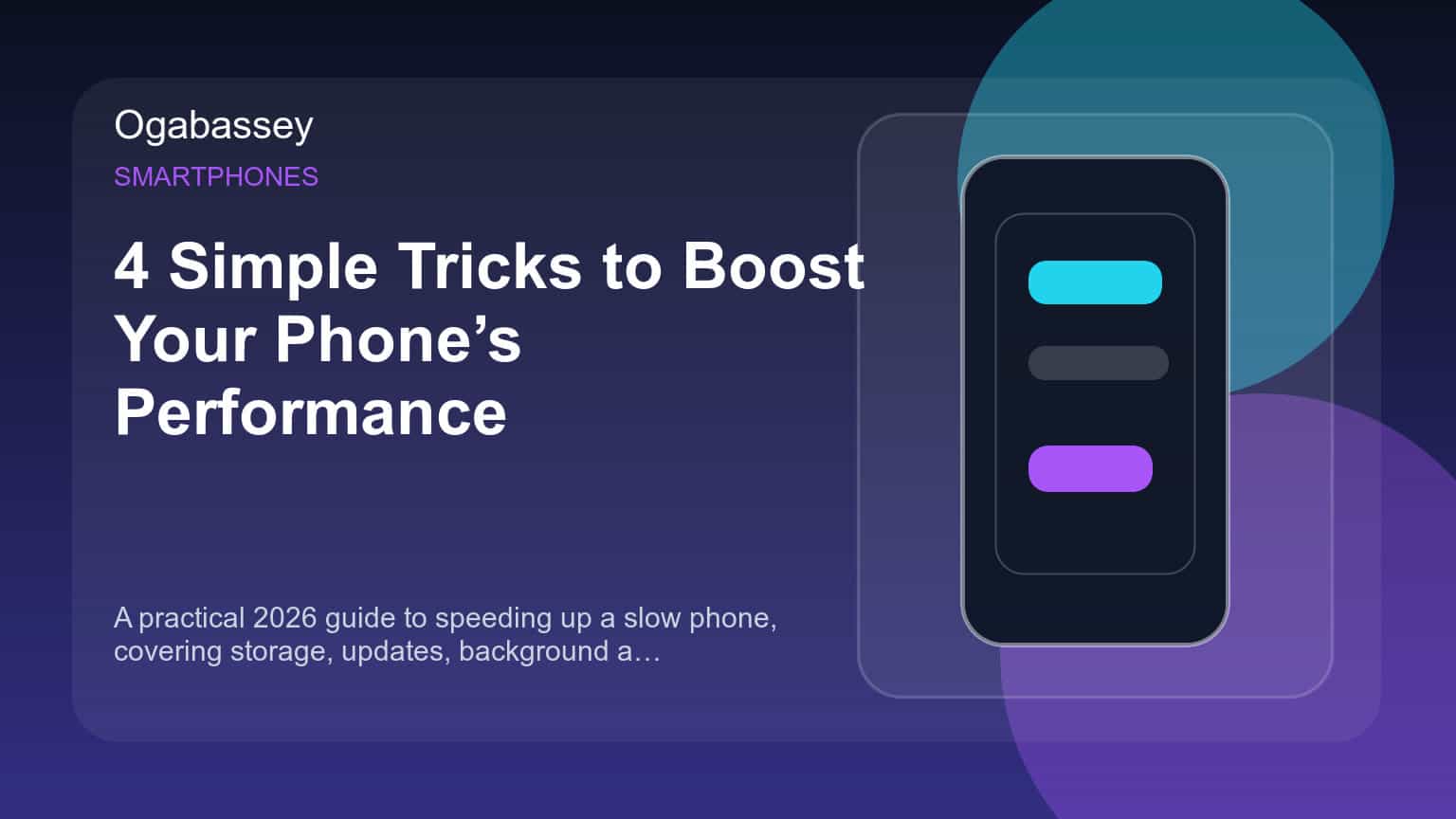 Ogabassey

SMARTPHONES

4 Simple Tricks to Boost Your Phone’s Performance

A practical 2026 guide to speeding up a slow phone, covering storage, updates, background a…